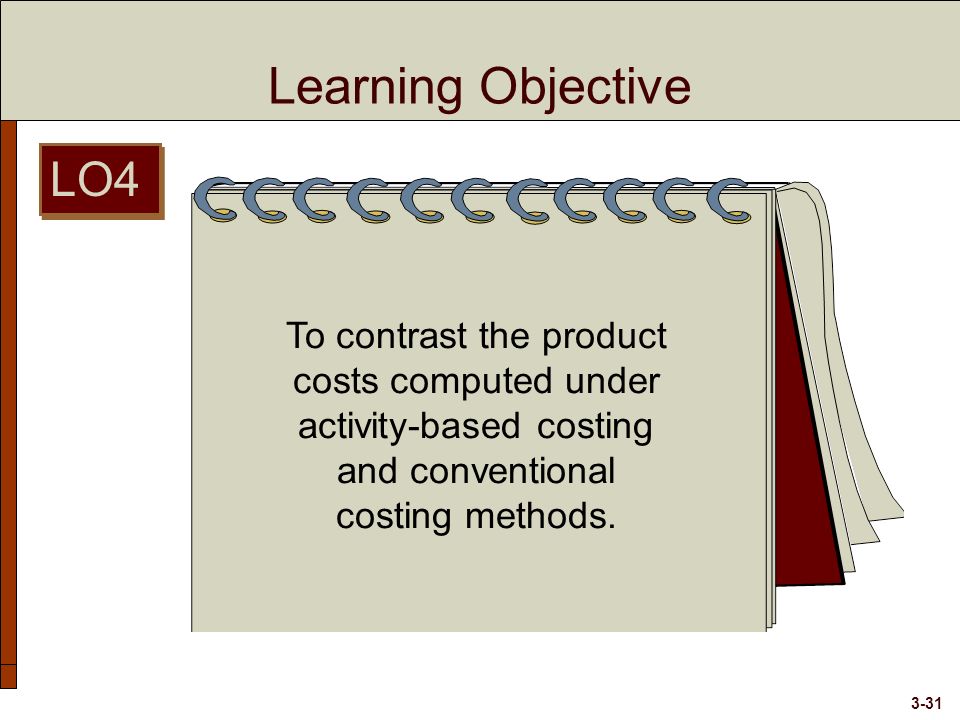 Learning Objective

LO4

To contrast the product costs computed under activity-based costing and conventional costing methods.

3-31